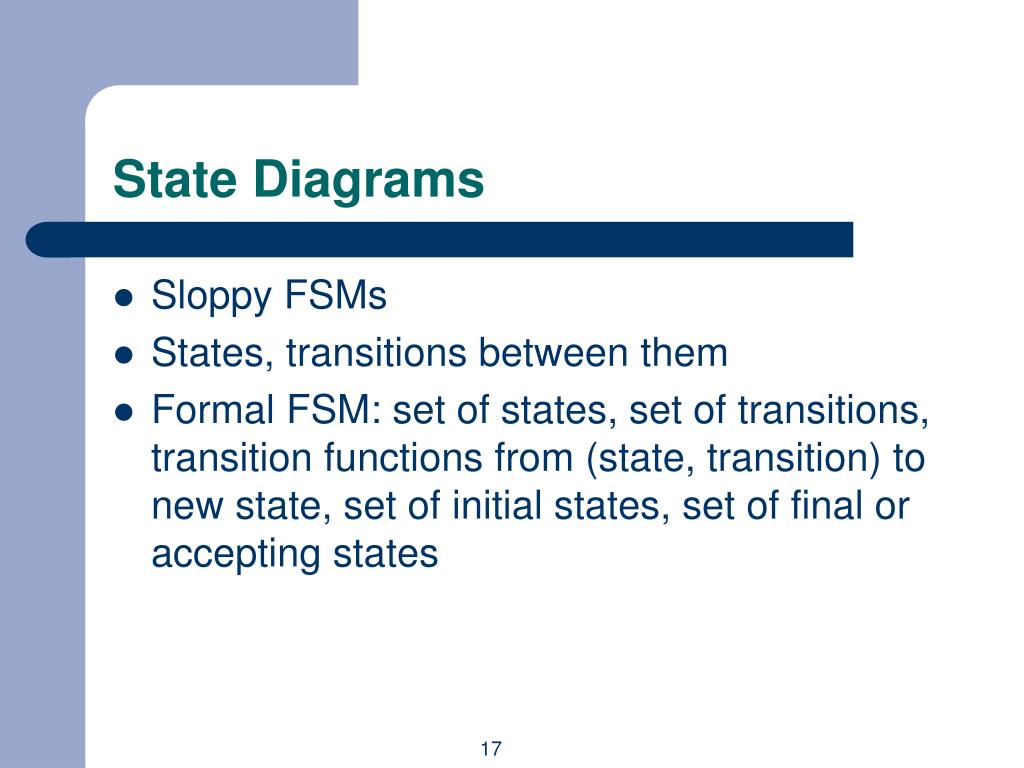 State Diagrams

- Sloppy FSMs
- States, transitions between them
- Formal FSM: set of states, set of transitions, transition functions from (state, transition) to new state, set of initial states, set of final or accepting states

17